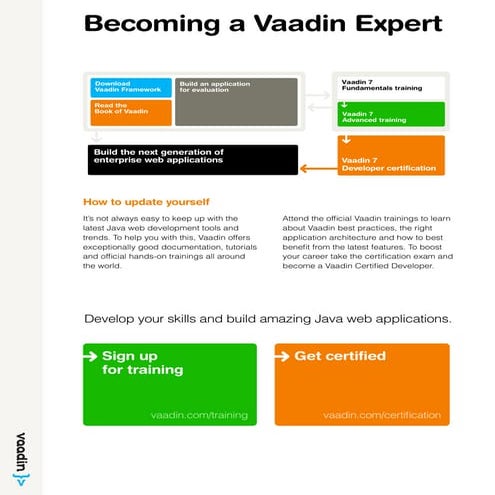 Becoming a Vaadin Expert

Download Vaadin Framework

Read the Book of Vaadin

Build an application for evaluation

Vaadin 7 Fundamentals training

Vaadin 7 Advanced training

Build the next generation of enterprise web applications

Vaadin 7 Developer certification

How to update yourself

It's not always easy to keep up with the latest Java web development tools and trends. To help you with this, Vaadin offers exceptionally good documentation, tutorials and official hands-on trainings all around the world.

Attend the official Vaadin trainings to learn about Vaadin best practices, the right application architecture and how to best benefit from the latest features. To boost your career take the certification exam and become a Vaadin Certified Developer.

Develop your skills and build amazing Java web applications.

Sign up for training

vaadin.com/training

Get certified

vaadin.com/certification

vaadin}>